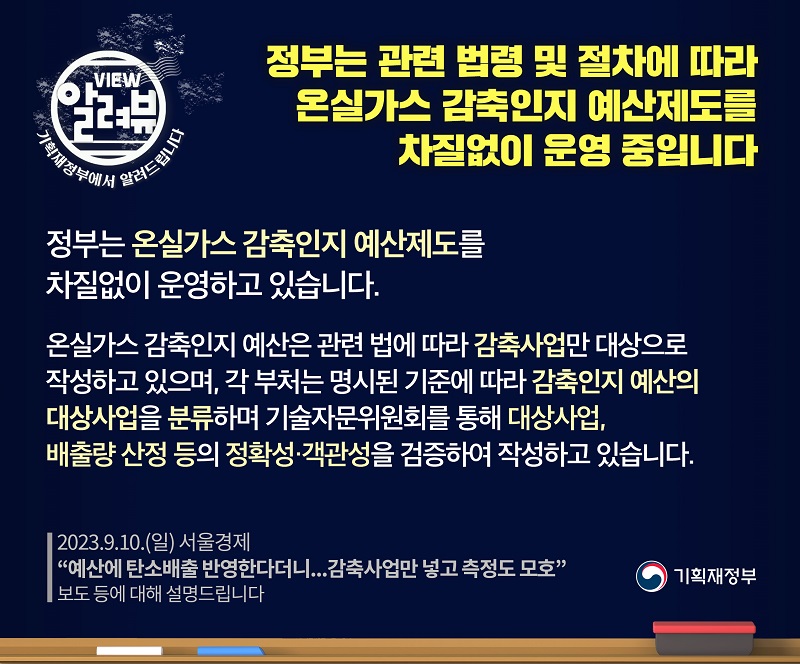 VIEW
알려뷰
기획재정부에서 알려드립니다

정부는 관련 법령 및 절차에 따라 온실가스 감축인지 예산제도를 차질없이 운영 중입니다

정부는 온실가스 감축인지 예산제도를 차질없이 운영하고 있습니다.

온실가스 감축인지 예산은 관련 법에 따라 감축사업만 대상으로 작성하고 있으며, 각 부처는 명시된 기준에 따라 감축인지 예산의 대상사업을 분류하며 기술자문위원회를 통해 대상사업, 배출량 산정 등의 정확성·객관성을 검증하여 작성하고 있습니다.

2023.9.10.(일) 서울경제
“예산에 탄소배출 반영한다더니...감축사업만 넣고 측정도 모호”
보도 등에 대해 설명드립니다

기획재정부